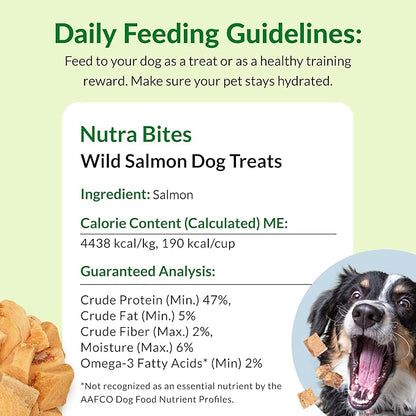 Daily Feeding Guidelines:

Feed to your dog as a treat or as a healthy training reward. Make sure your pet stays hydrated.

Nutra Bites

Wild Salmon Dog Treats

Ingredient: Salmon

Calorie Content (Calculated) ME:

4438 kcal/kg, 190 kcal/cup

Guaranteed Analysis:

Crude Protein (Min.) 47%,
Crude Fat (Min.) 5%
Crude Fiber (Max.) 2%,
Moisture (Max.) 6%
Omega-3 Fatty Acids* (Min) 2%

*Not recognized as an essential nutrient by the AAFCO Dog Food Nutrient Profiles.